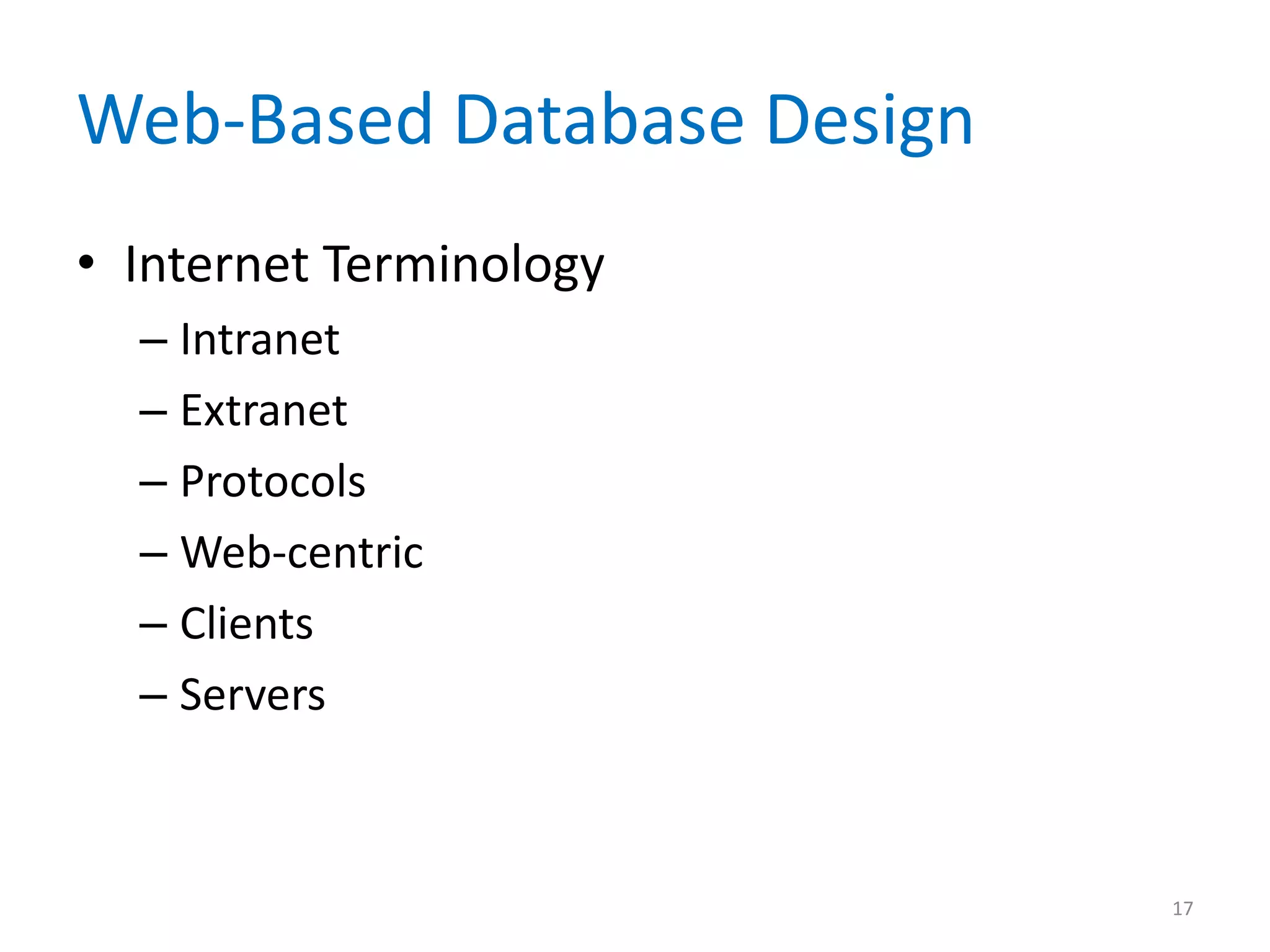 Web-Based Database Design

• Internet Terminology
– Intranet
– Extranet
– Protocols
– Web-centric
– Clients
– Servers

17